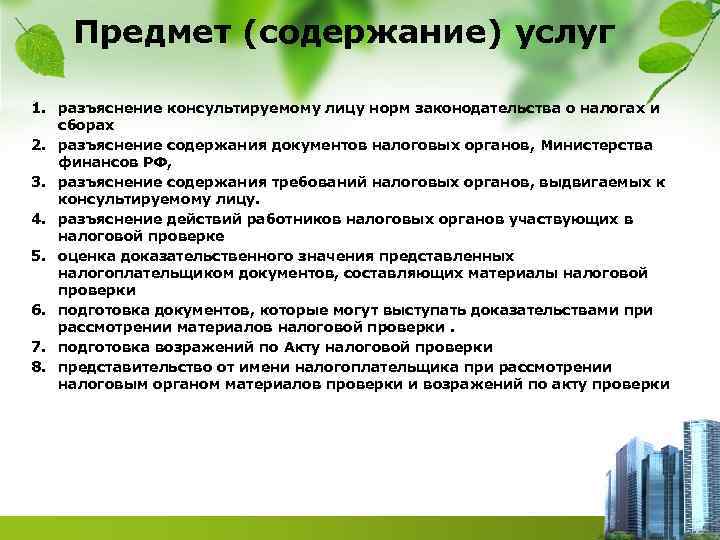 Предмет (содержание) услуг

1. разъяснение консультируемому лицу норм законодательства о налогах и сборах
2. разъяснение содержания документов налоговых органов, Министерства финансов РФ,
3. разъяснение содержания требований налоговых органов, выдвигаемых к консультируемому лицу.
4. разъяснение действий работников налоговых органов участвующих в налоговой проверке
5. оценка доказательственного значения представленных налогоплательщиком документов, составляющих материалы налоговой проверки
6. подготовка документов, которые могут выступать доказательствами при рассмотрении материалов налоговой проверки .
7. подготовка возражений по Акту налоговой проверки
8. представительство от имени налогоплательщика при рассмотрении налоговым органом материалов проверки и возражений по акту проверки